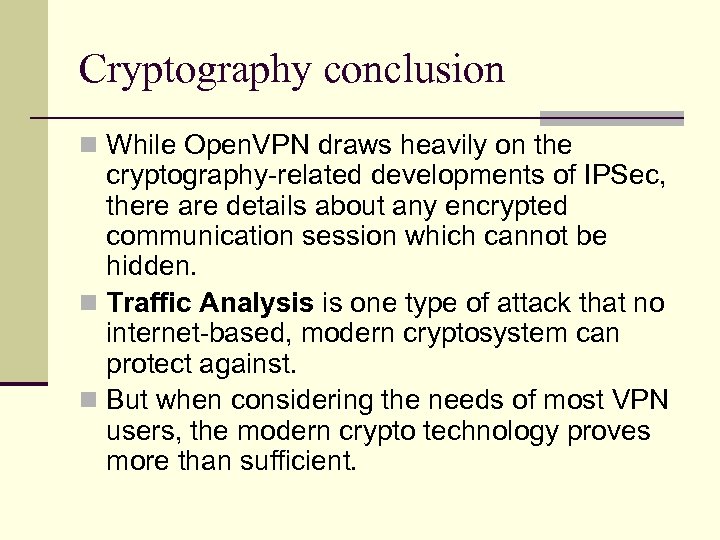 Cryptography conclusion

While OpenVPN draws heavily on the cryptography-related developments of IPSec, there are details about any encrypted communication session which cannot be hidden.

Traffic Analysis is one type of attack that no internet-based, modern cryptosystem can protect against.

But when considering the needs of most VPN users, the modern crypto technology proves more than sufficient.